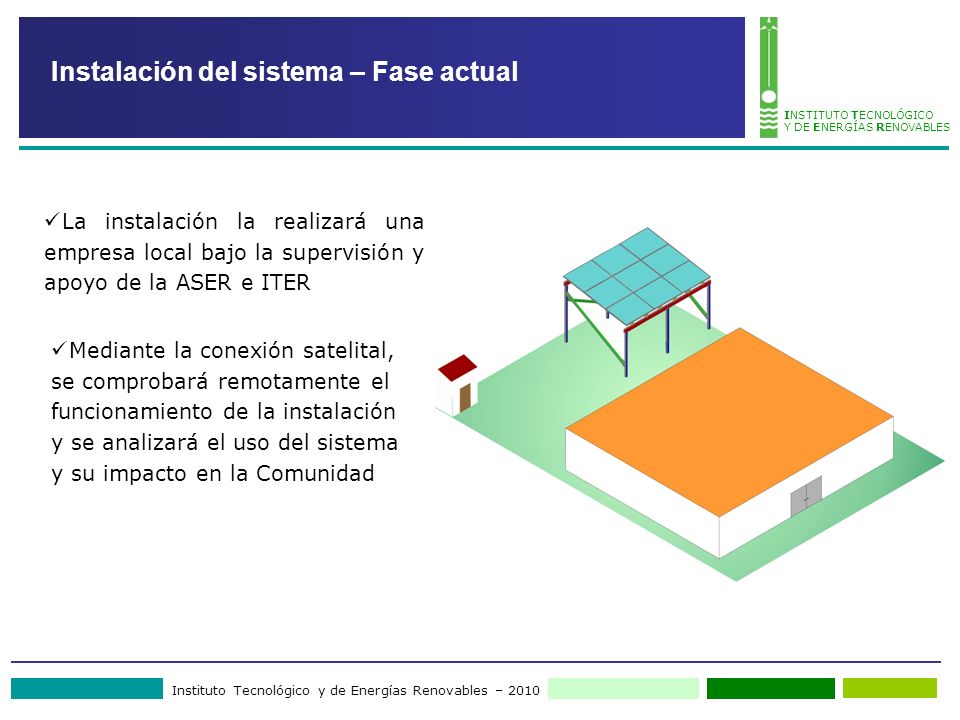 Instalación del sistema – Fase actual

INSTITUTO TECNOLÓGICO Y DE ENERGÍAS RENOVABLES

✓La instalación la realizará una empresa local bajo la supervisión y apoyo de la ASER e ITER

✓Mediante la conexión satelital, se comprobará remotamente el funcionamiento de la instalación y se analizará el uso del sistema y su impacto en la Comunidad

Instituto Tecnológico y de Energías Renovables – 2010